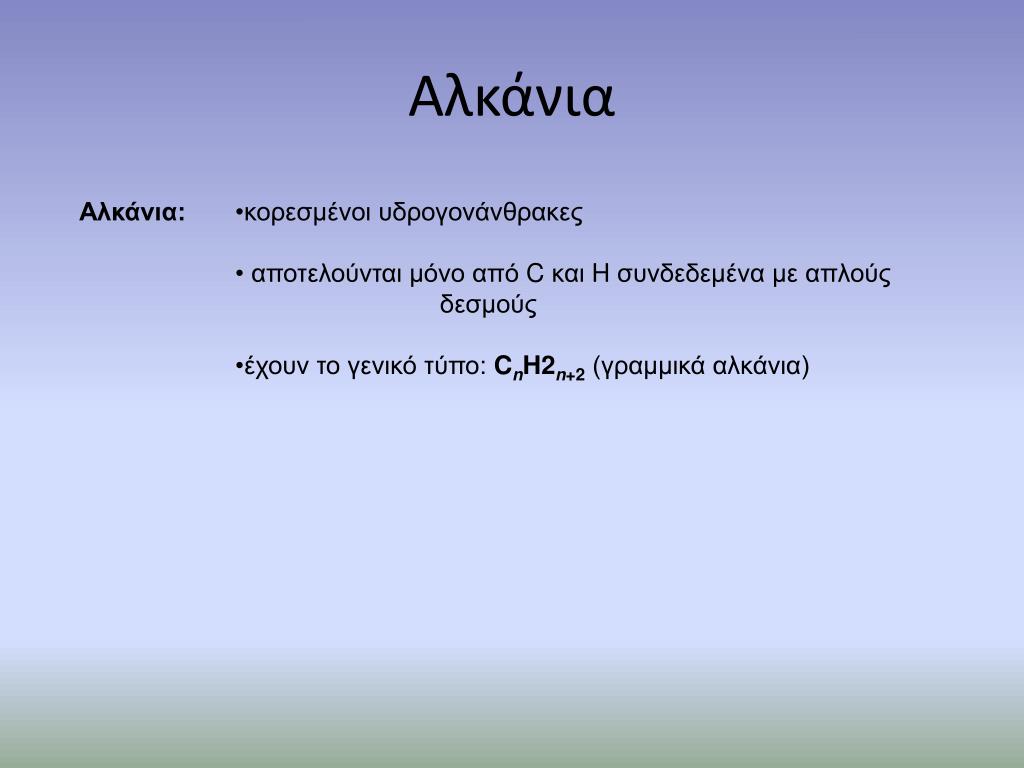 Αλκάνια

Αλκάνια: •κορεσμένοι υδρογονάνθρακες

• αποτελούνται μόνο από C και H συνδεδεμένα με απλούς δεσμούς

•έχουν το γενικό τύπο: $C_nH2_{n+2}$ (γραμμικά αλκάνια)